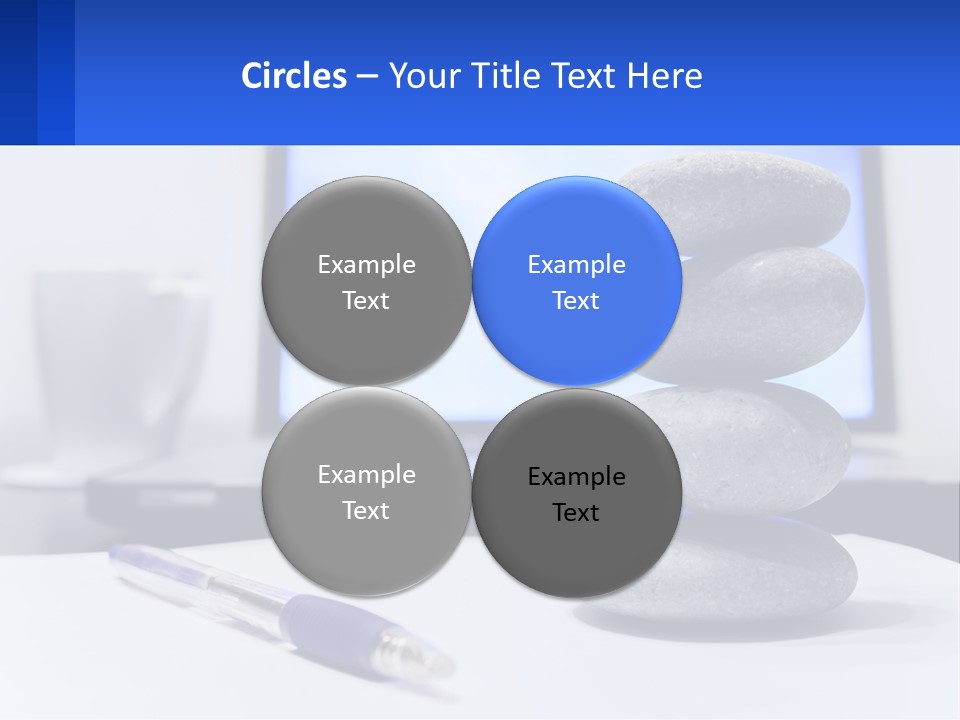 Circles – Your Title Text Here

Example Text

Example Text

Example Text

Example Text